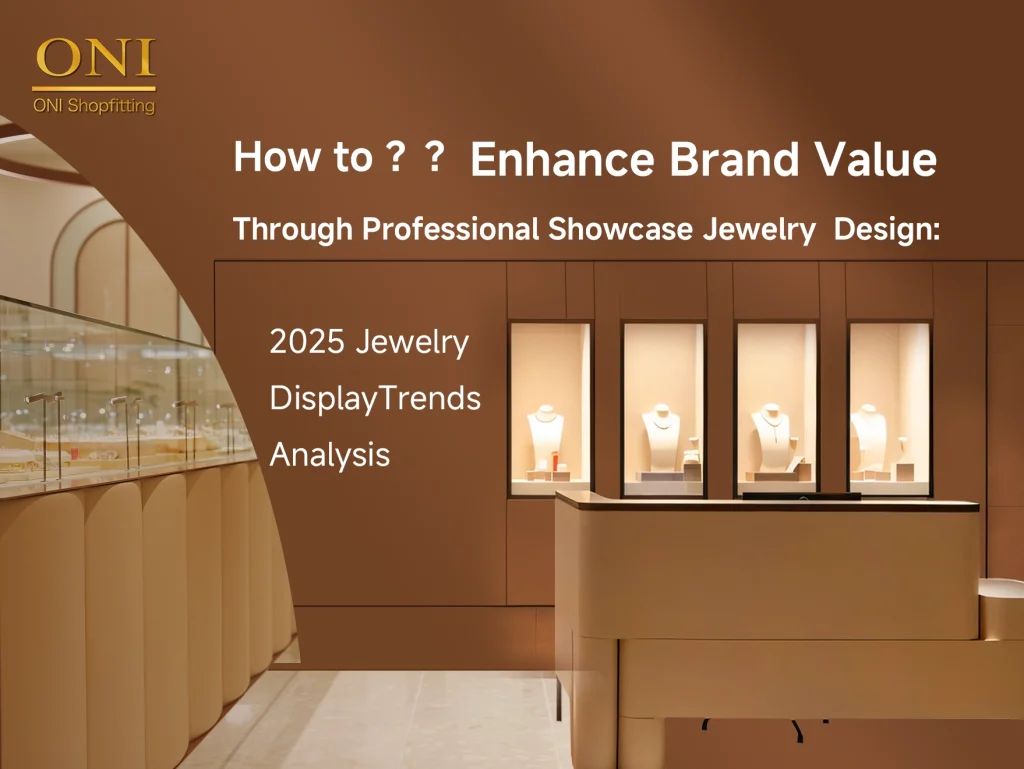 ONI
ONI Shopfitting

How to ? ? Enhance Brand Value

Through Professional Showcase Jewelry Design:

2025 Jewelry
DisplayTrends
Analysis